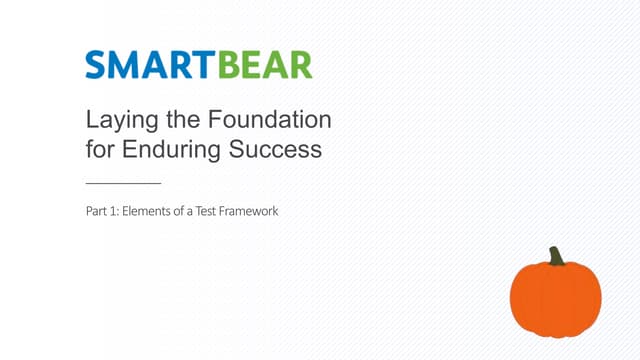 SMARTBEAR

Laying the Foundation for Enduring Success

Part 1: Elements of a Test Framework